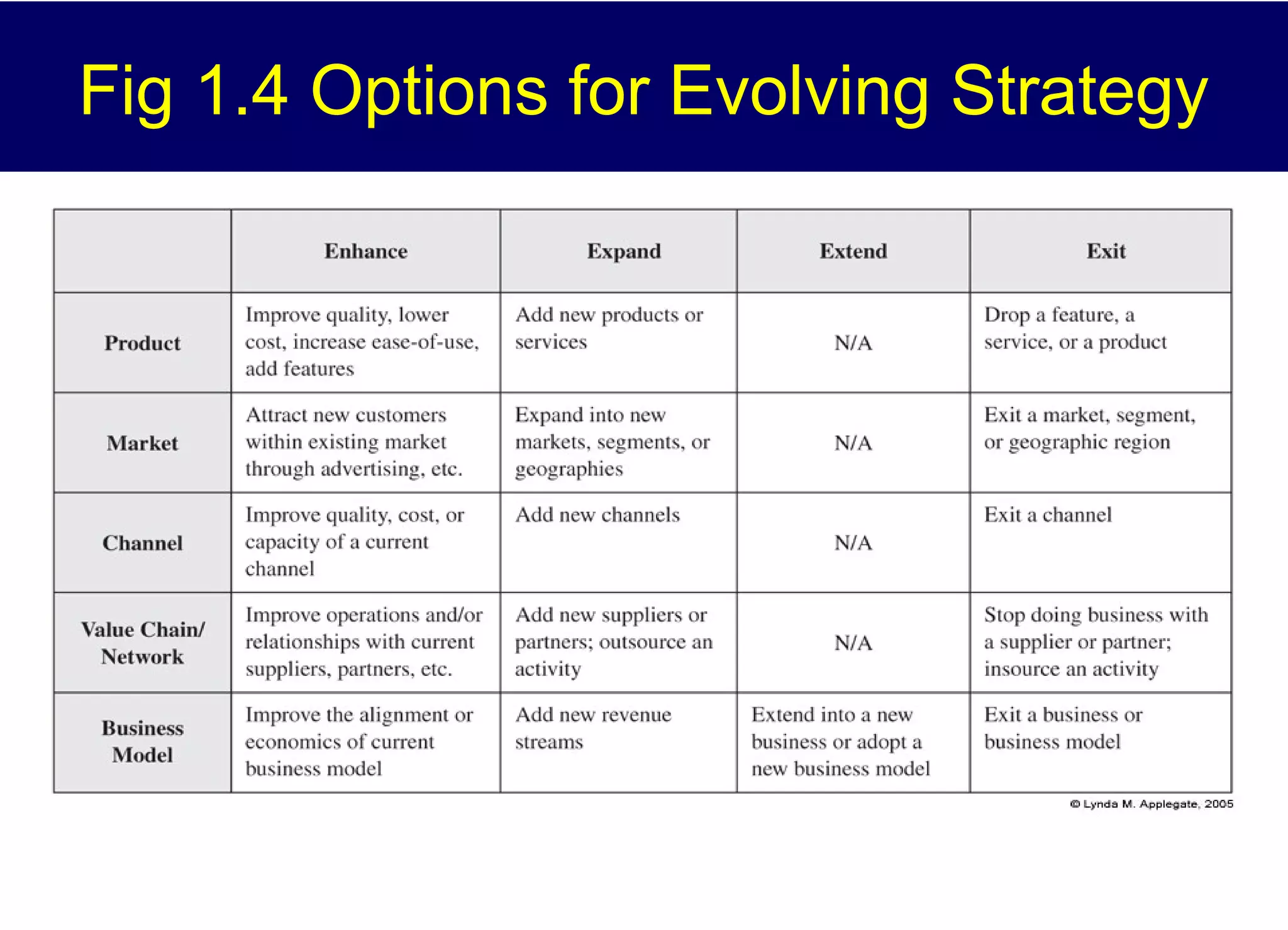 Fig 1.4 Options for Evolving Strategy

| | Enhance | Expand | Extend | Exit |
|---|---|---|---|---|
| Product | Improve quality, lower cost, increase ease-of-use, add features | Add new products or services | N/A | Drop a feature, a service, or a product |
| Market | Attract new customers within existing market through advertising, etc. | Expand into new markets, segments, or geographies | N/A | Exit a market, segment, or geographic region |
| Channel | Improve quality, cost, or capacity of a current channel | Add new channels | N/A | Exit a channel |
| Value Chain/ Network | Improve operations and/or relationships with current suppliers, partners, etc. | Add new suppliers or partners; outsource an activity | N/A | Stop doing business with a supplier or partner; insource an activity |
| Business Model | Improve the alignment or economics of current business model | Add new revenue streams | Extend into a new business or adopt a new business model | Exit a business or business model |

© Lynda M. Applegate, 2005